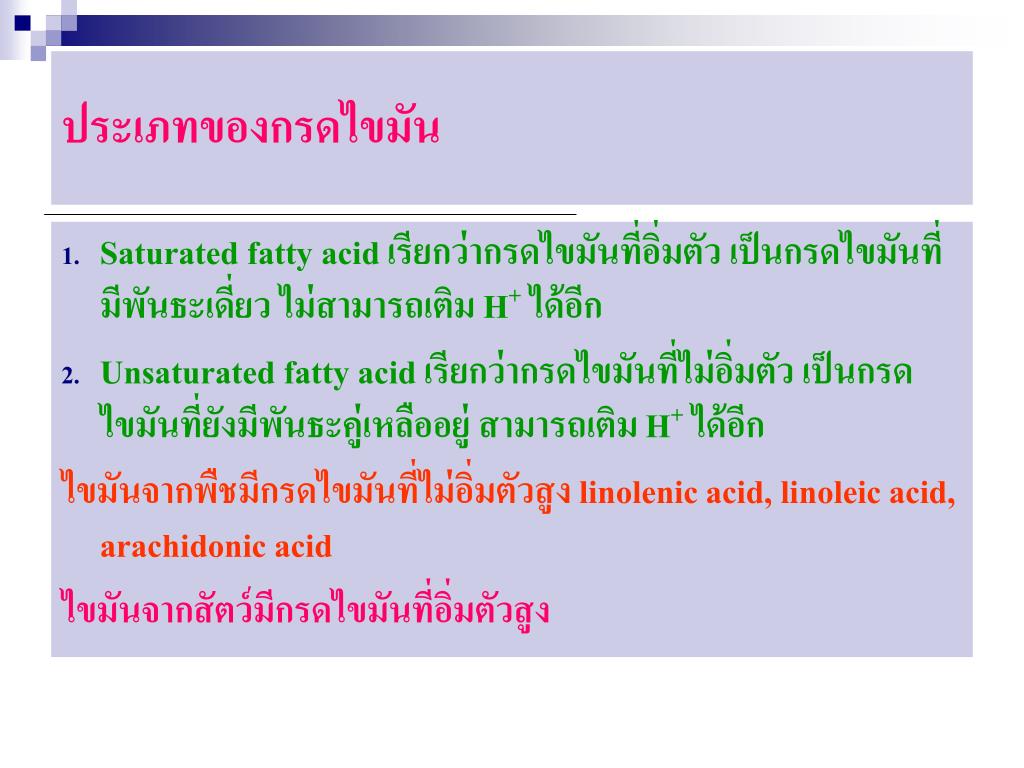 ประเภทของกรดไขมัน

1. Saturated fatty acid เรียกว่ากรดไขมันที่อิ่มตัว เป็นกรดไขมันที่มีพันธะเดี่ยว ไม่สามารถเติม $H^+$ ได้อีก

2. Unsaturated fatty acid เรียกว่ากรดไขมันที่ไม่อิ่มตัว เป็นกรดไขมันที่ยังมีพันธะคู่เหลืออยู่ สามารถเติม $H^+$ ได้อีก

ไขมันจากพืชมีกรดไขมันที่ไม่อิ่มตัวสูง linolenic acid, linoleic acid, arachidonic acid

ไขมันจากสัตว์มีกรดไขมันที่อิ่มตัวสูง